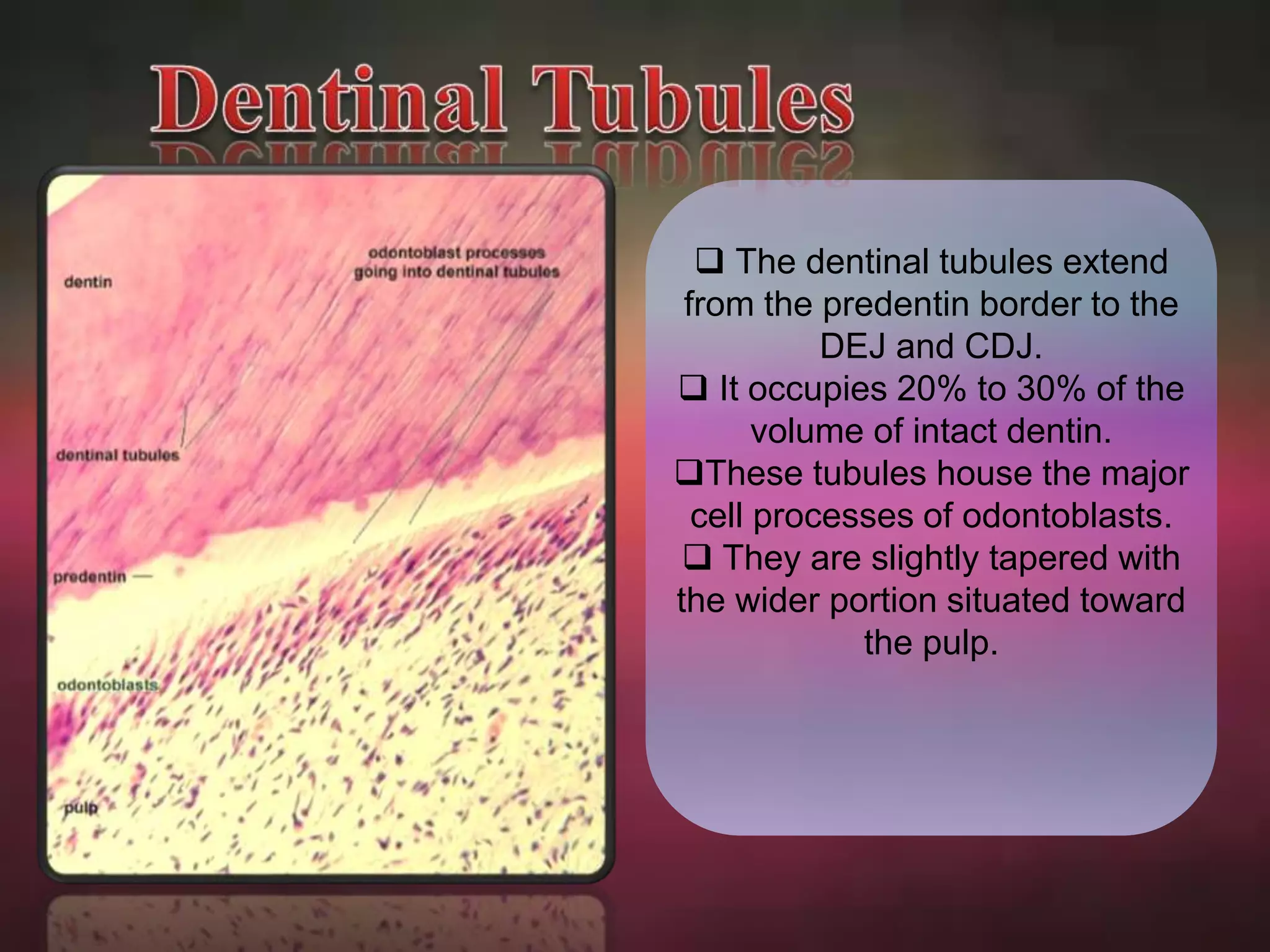 Dentinal Tubules

dentin

odontoblast processes going into dentinal tubules

dentinal tubules

predentin

odontoblasts

pulp

❑ The dentinal tubules extend from the predentin border to the DEJ and CDJ.
❑ It occupies 20% to 30% of the volume of intact dentin.
❑These tubules house the major cell processes of odontoblasts.
❑ They are slightly tapered with the wider portion situated toward the pulp.